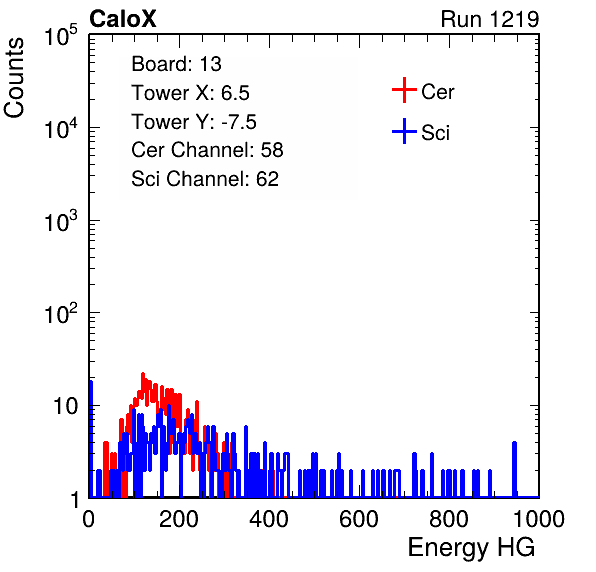 CaloX

Run 1219

Counts

$10^5$

$10^4$

$10^3$

$10^2$

10

1

Board: 13
Tower X: 6.5
Tower Y: -7.5
Cer Channel: 58
Sci Channel: 62

Cer

Sci

0 200 400 600 800 1000

Energy HG